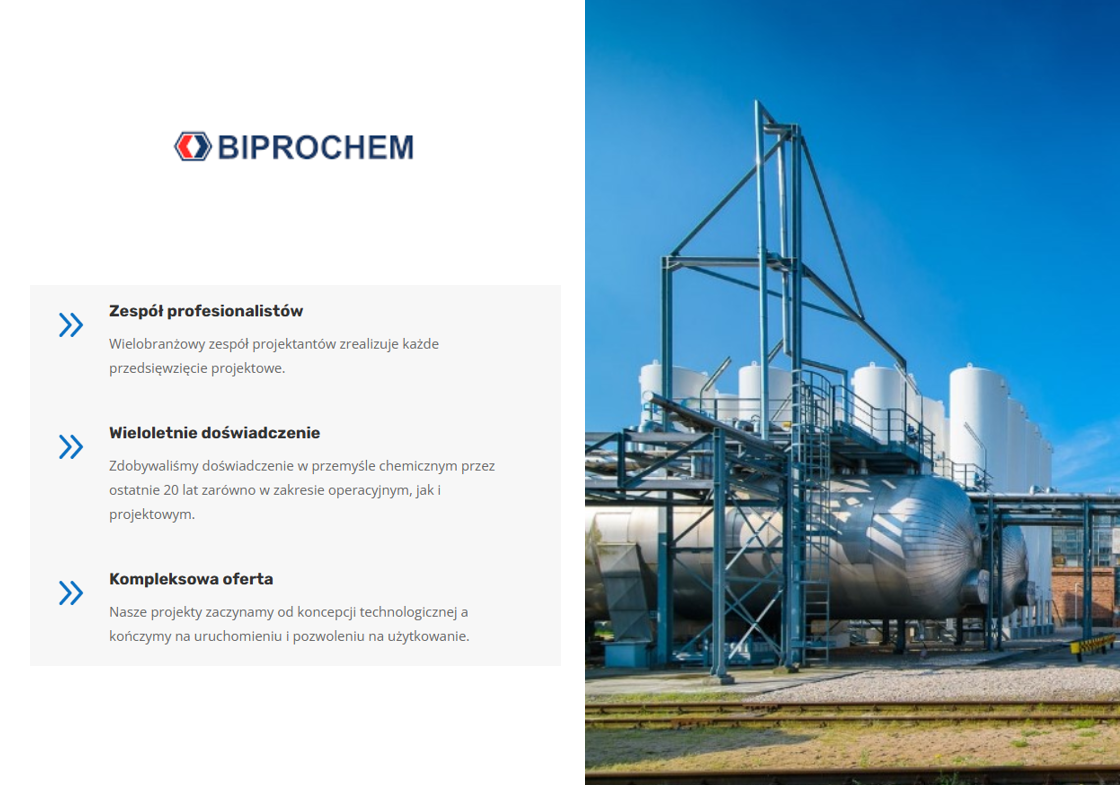 BIPROCHEM

Zespół profesionalistów

Wielobranżowy zespół projektantów zrealizuje każde przedsięwzięcie projektowe.

Wieloletnie doświadczenie

Zdobywaliśmy doświadczenie w przemyśle chemicznym przez ostatnie 20 lat zarówno w zakresie operacyjnym, jak i projektowym.

Kompleksowa oferta

Nasze projekty zaczynamy od koncepcji technologicznej a kończymy na uruchomieniu i pozwoleniu na użytkowanie.